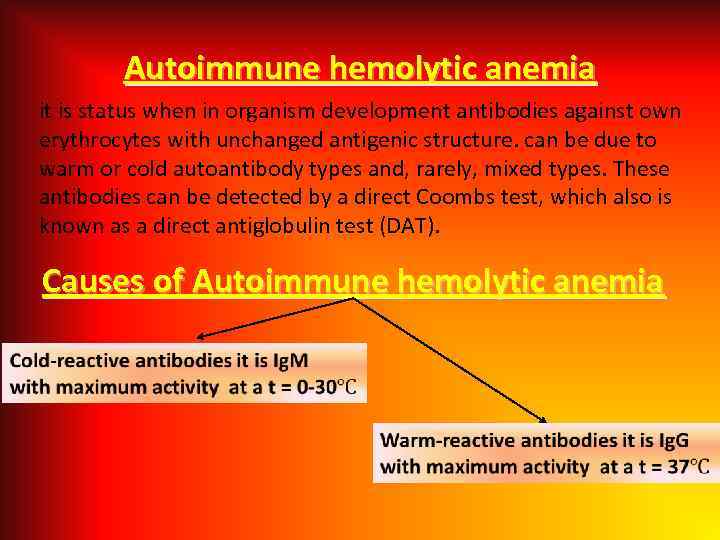 Autoimmune hemolytic anemia

it is status when in organism development antibodies against own erythrocytes with unchanged antigenic structure. can be due to warm or cold autoantibody types and, rarely, mixed types. These antibodies can be detected by a direct Coombs test, which also is known as a direct antiglobulin test (DAT).

Causes of Autoimmune hemolytic anemia

Cold-reactive antibodies it is IgM with maximum activity at a t = 0-30℃

Warm-reactive antibodies it is IgG with maximum activity at a t = 37℃